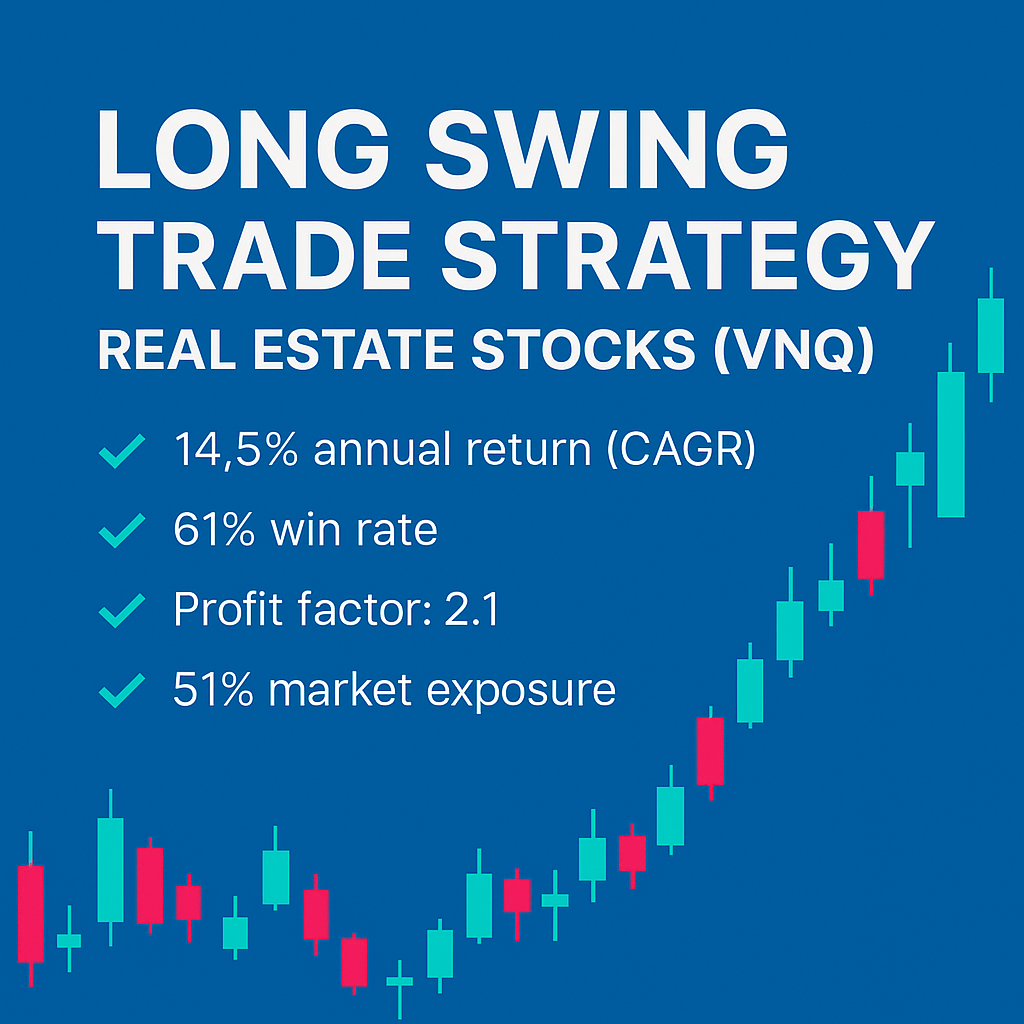 LONG SWING TRADE STRATEGY

REAL ESTATE STOCKS (VNQ)

✓ 14,5% annual return (CAGR)

✓ 61% win rate

✓ Profit factor: 2.1

✓ 51% market exposure